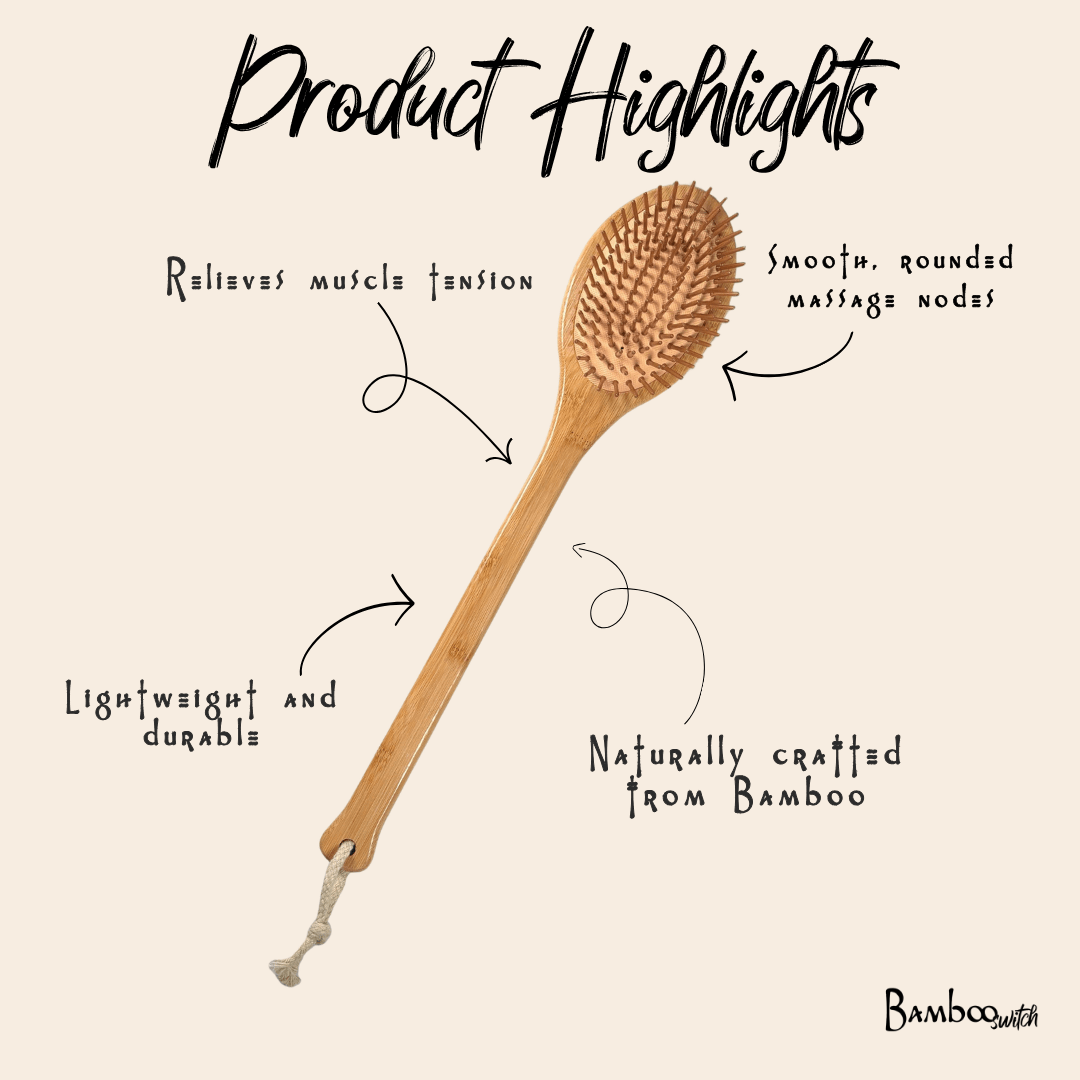 Product Highlights

Relieves muscle tension

Smooth, rounded massage nodes

Lightweight and durable

Naturally crafted from Bamboo

Bamboo switch